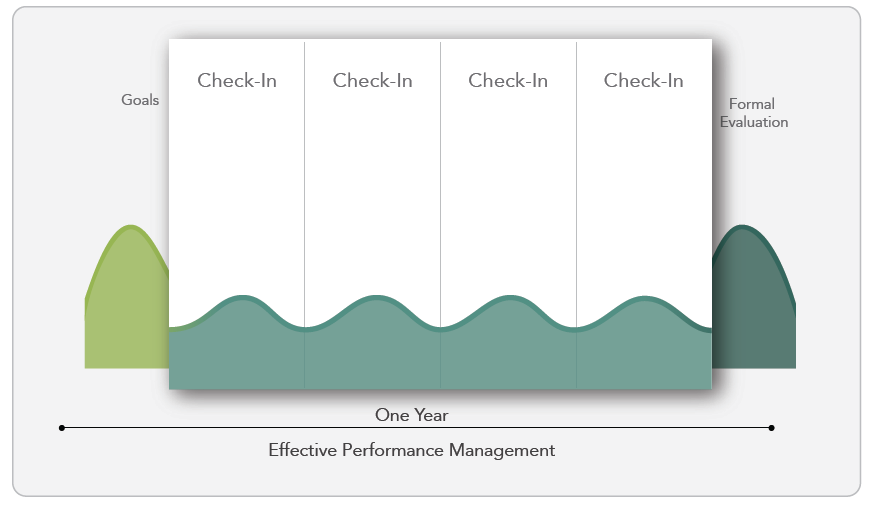 Goals

Check-In

Check-In

Check-In

Check-In

Formal Evaluation

One Year

Effective Performance Management